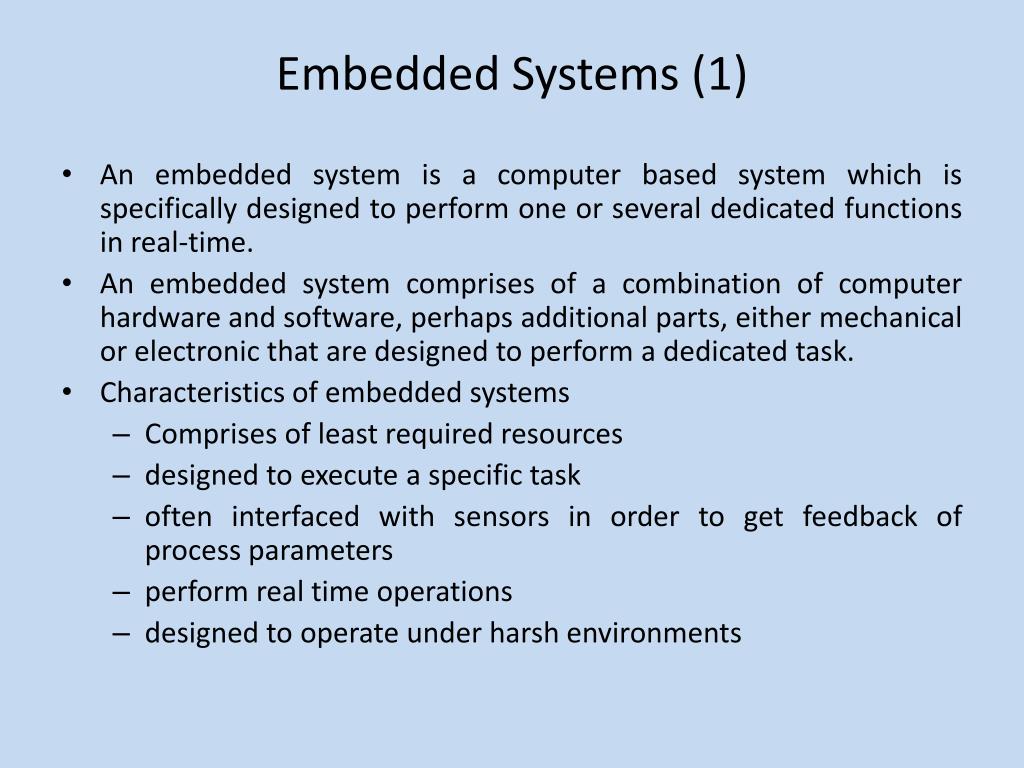 Embedded Systems (1)

• An embedded system is a computer based system which is specifically designed to perform one or several dedicated functions in real-time.
• An embedded system comprises of a combination of computer hardware and software, perhaps additional parts, either mechanical or electronic that are designed to perform a dedicated task.
• Characteristics of embedded systems
– Comprises of least required resources
– designed to execute a specific task
– often interfaced with sensors in order to get feedback of process parameters
– perform real time operations
– designed to operate under harsh environments